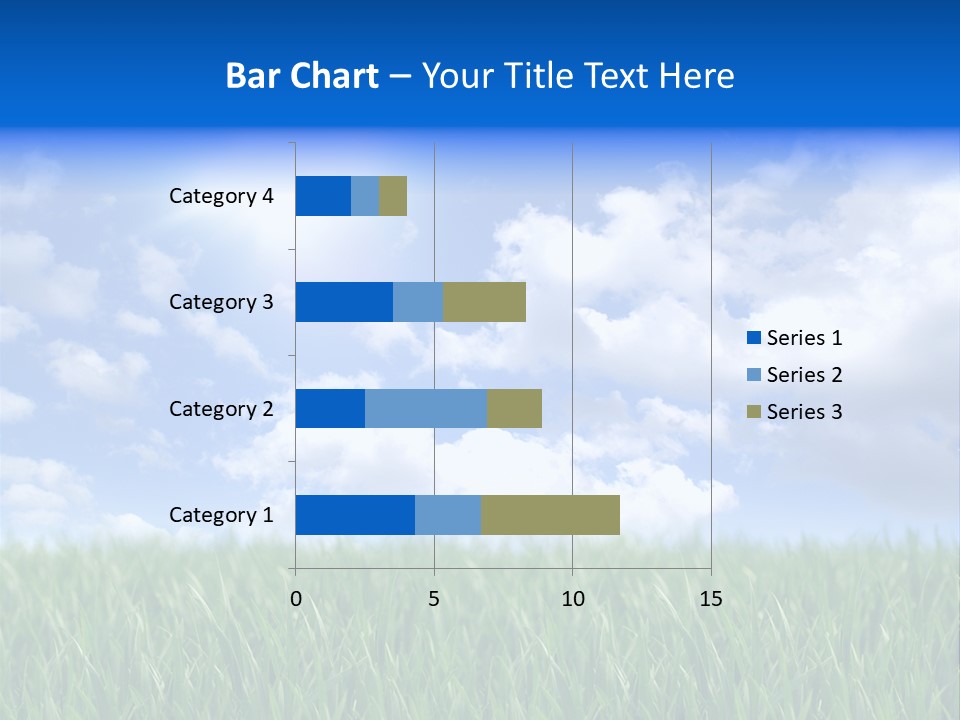 Bar Chart – Your Title Text Here

Category 4
Category 3
Category 2
Category 1

0
5
10
15

Series 1
Series 2
Series 3